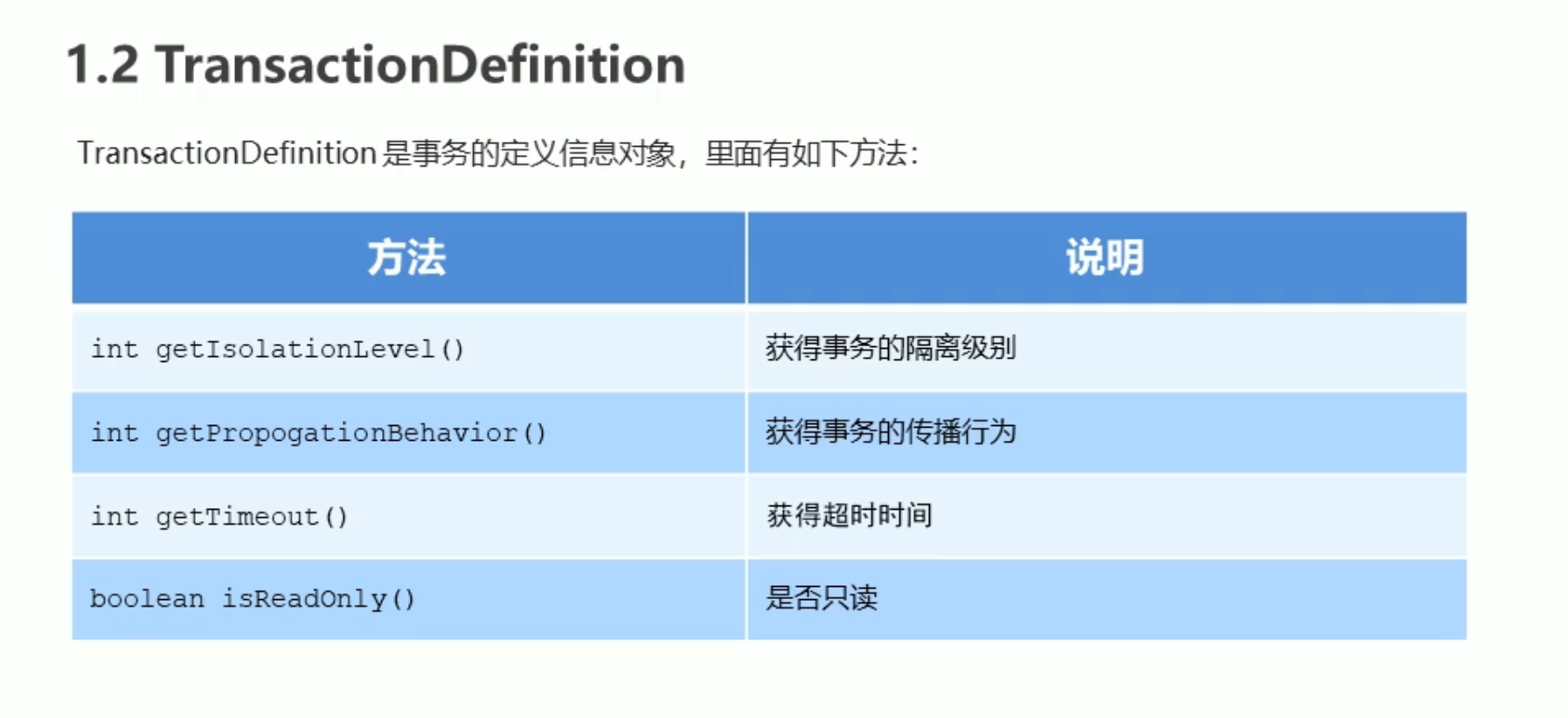 1.2 TransactionDefinition

TransactionDefinition 是事务的定义信息对象，里面有如下方法：

| 方法 | 说明 |
|---|---|
| int getIsolationLevel() | 获得事务的隔离级别 |
| int getPropogationBehavior() | 获得事务的传播行为 |
| int getTimeout() | 获得超时时间 |
| boolean isReadOnly() | 是否只读 |